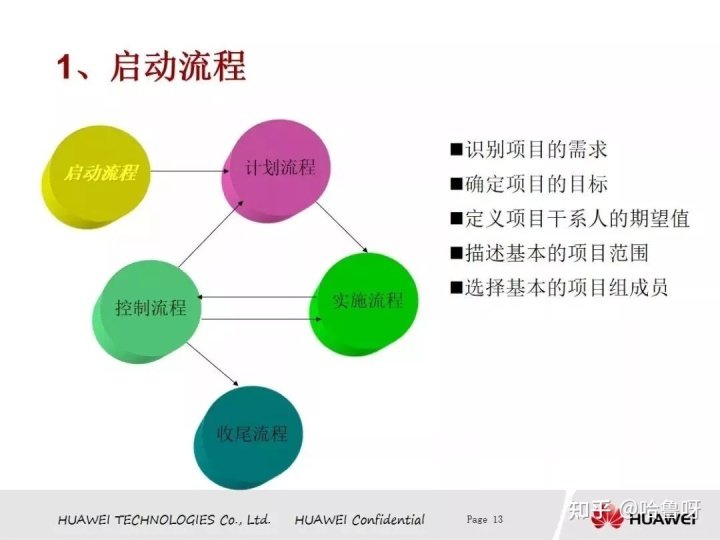 1、启动流程

启动流程

计划流程

控制流程

实施流程

收尾流程

■识别项目的需求
■确定项目的目标
■定义项目干系人的期望值
■描述基本的项目范围
■选择基本的项目组成员

HUAWEI TECHNOLOGIES Co., Ltd. HUAWEI Confidential Page 13

知乎 @哈鲁呀

HUAWEI